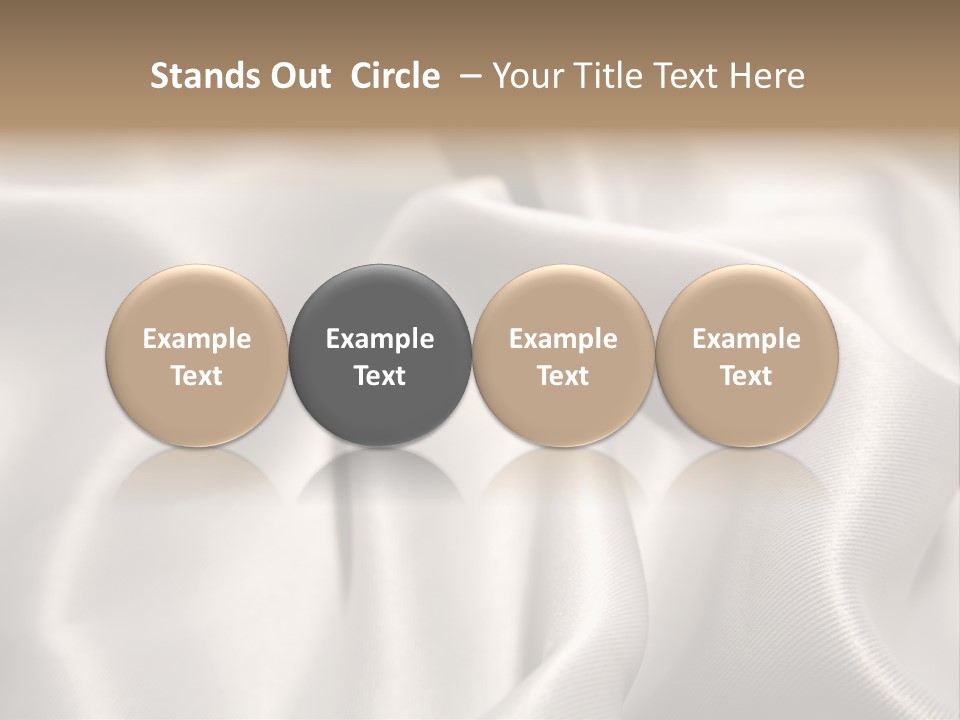 Stands Out Circle – Your Title Text Here

Example Text

Example Text

Example Text

Example Text